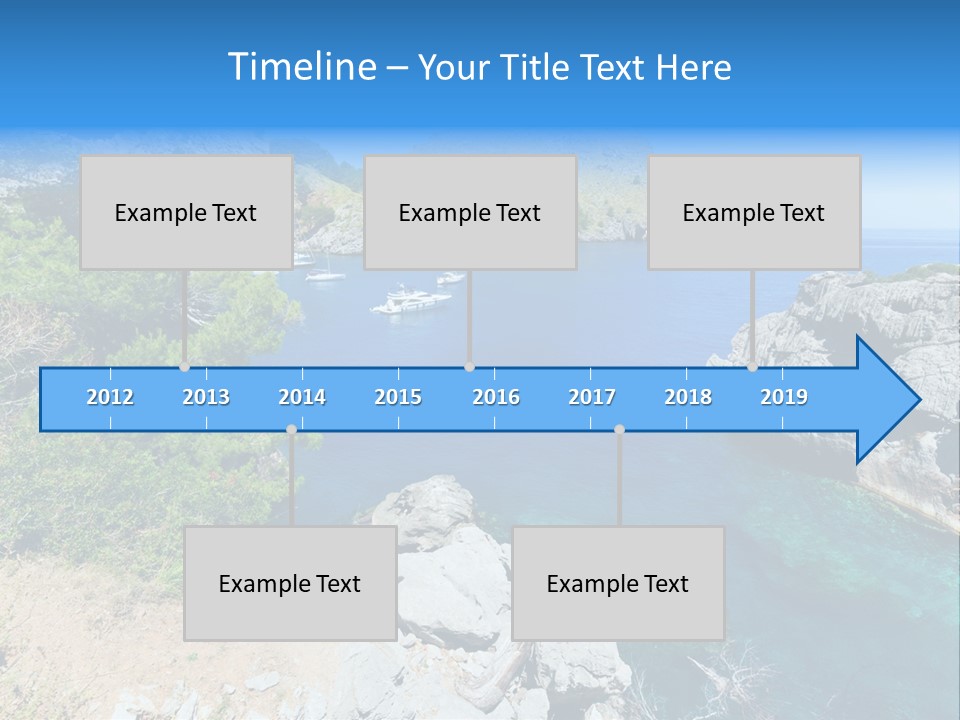 Timeline – Your Title Text Here

Example Text

Example Text

Example Text

2012 2013 2014 2015 2016 2017 2018 2019

Example Text

Example Text